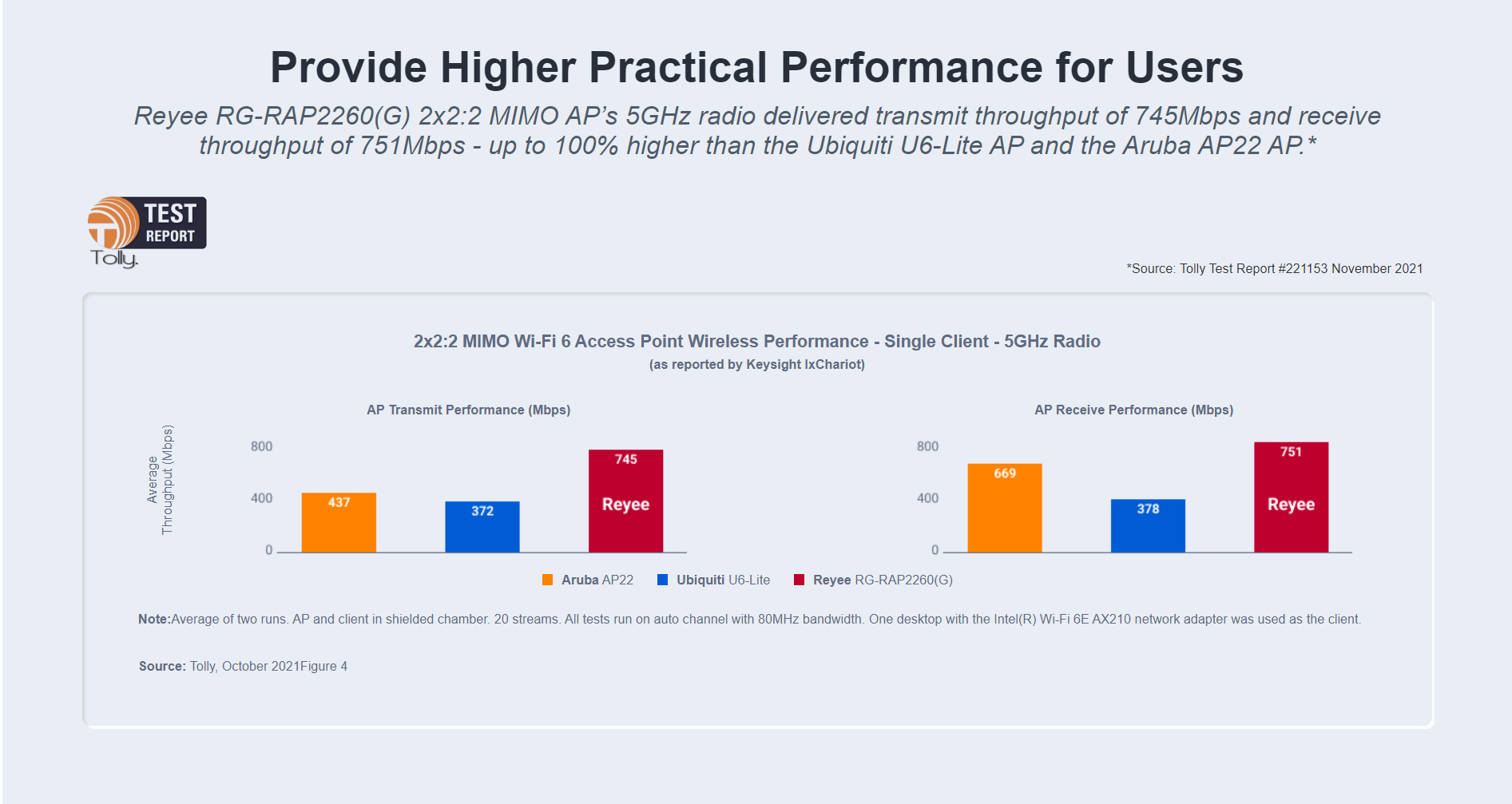 Provide Higher Practical Performance for Users

Reyee RG-RAP2260(G) 2x2:2 MIMO AP's 5GHz radio delivered transmit throughput of 745Mbps and receive throughput of 751Mbps - up to 100% higher than the Ubiquiti U6-Lite AP and the Aruba AP22 AP.*

TEST REPORT
Tolly.

*Source: Tolly Test Report #221153 November 2021

2x2:2 MIMO Wi-Fi 6 Access Point Wireless Performance - Single Client - 5GHz Radio
(as reported by Keysight IxChariot)

AP Transmit Performance (Mbps)

Average Throughput (Mbps)

800
400
0

437
372
745
Reyee

AP Receive Performance (Mbps)

800
400
0

669
378
751
Reyee

Aruba AP22 Ubiquiti U6-Lite Reyee RG-RAP2260(G)

Note:Average of two runs. AP and client in shielded chamber. 20 streams. All tests run on auto channel with 80MHz bandwidth. One desktop with the Intel(R) Wi-Fi 6E AX210 network adapter was used as the client.

Source: Tolly, October 2021Figure 4